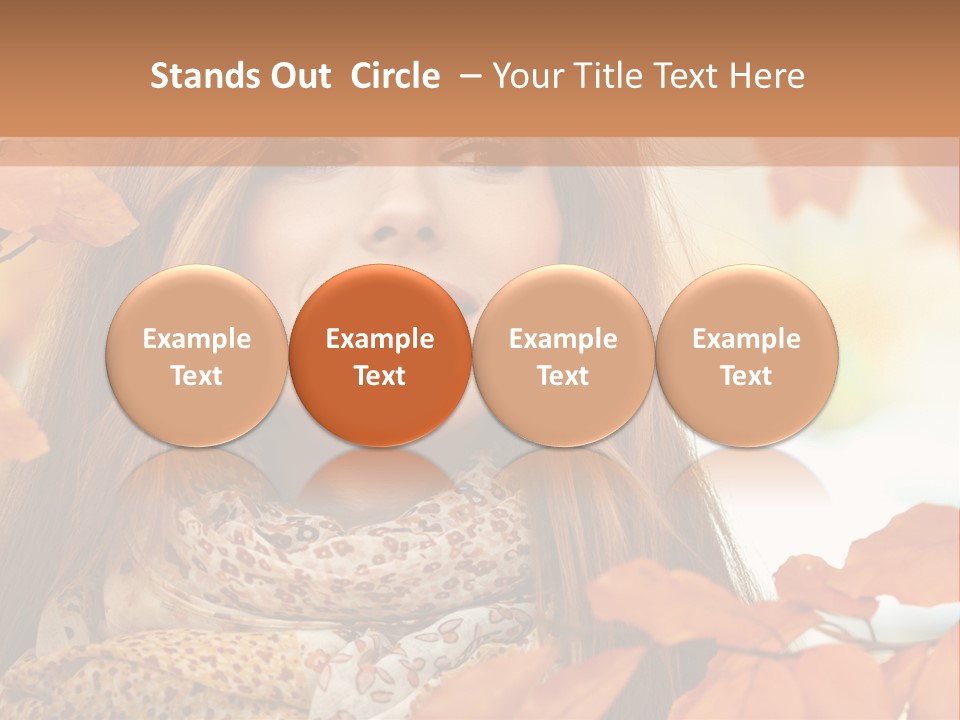 Stands Out Circle – Your Title Text Here

Example Text

Example Text

Example Text

Example Text